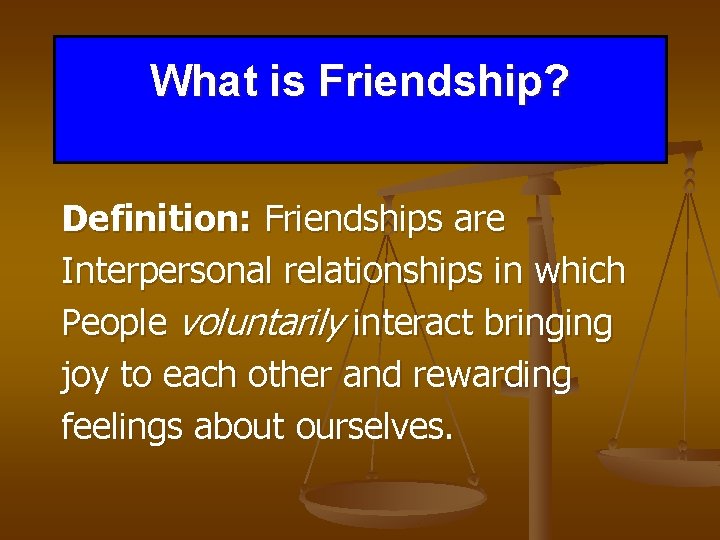 What is Friendship?

Definition: Friendships are Interpersonal relationships in which People voluntarily interact bringing joy to each other and rewarding feelings about ourselves.